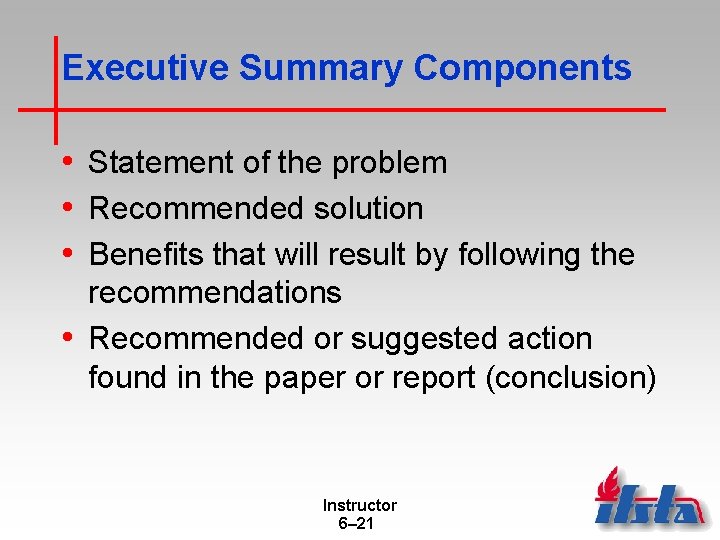 Executive Summary Components

• Statement of the problem
• Recommended solution
• Benefits that will result by following the recommendations
• Recommended or suggested action found in the paper or report (conclusion)

Instructor
6–21

ifsta